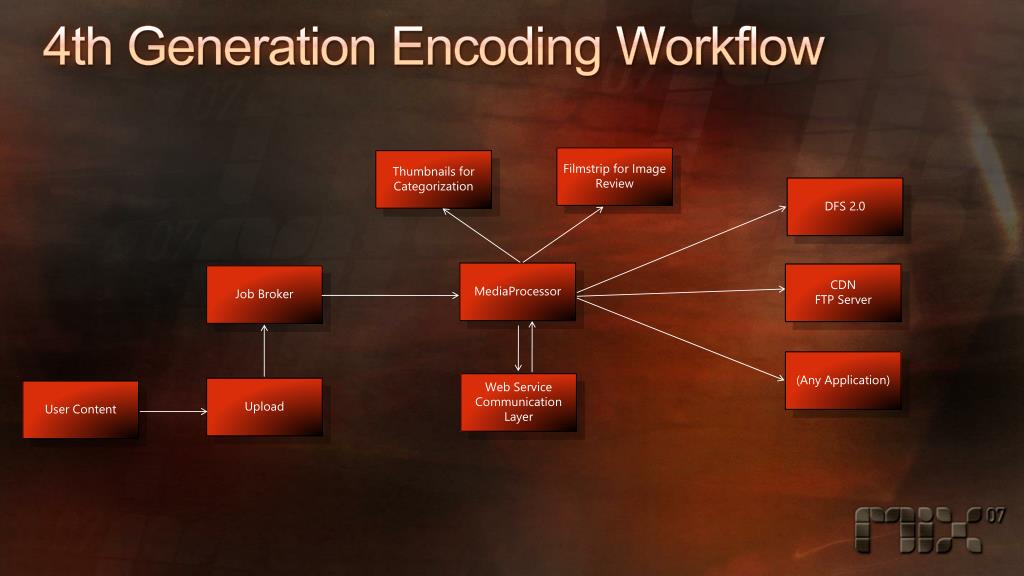 4th Generation Encoding Workflow

Thumbnails for Categorization

Filmstrip for Image Review

DFS 2.0

Job Broker

MediaProcessor

CDN FTP Server

(Any Application)

User Content

Upload

Web Service Communication Layer

MIX 07